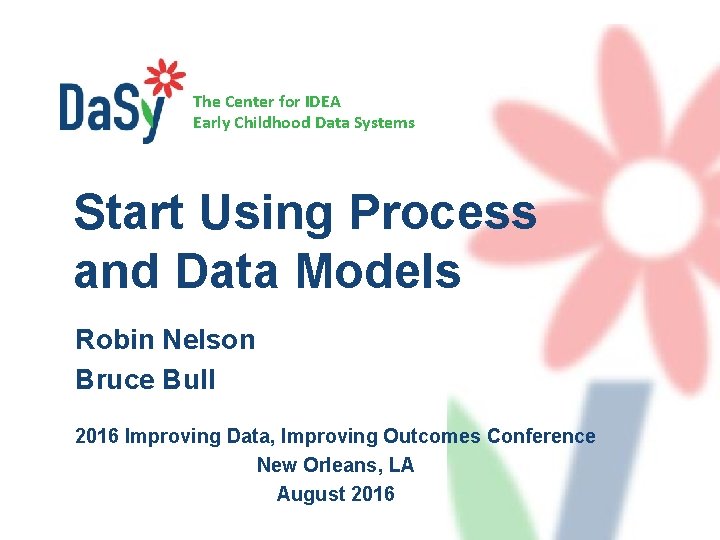 DaSy
The Center for IDEA
Early Childhood Data Systems

Start Using Process and Data Models

Robin Nelson
Bruce Bull

2016 Improving Data, Improving Outcomes Conference
New Orleans, LA
August 2016